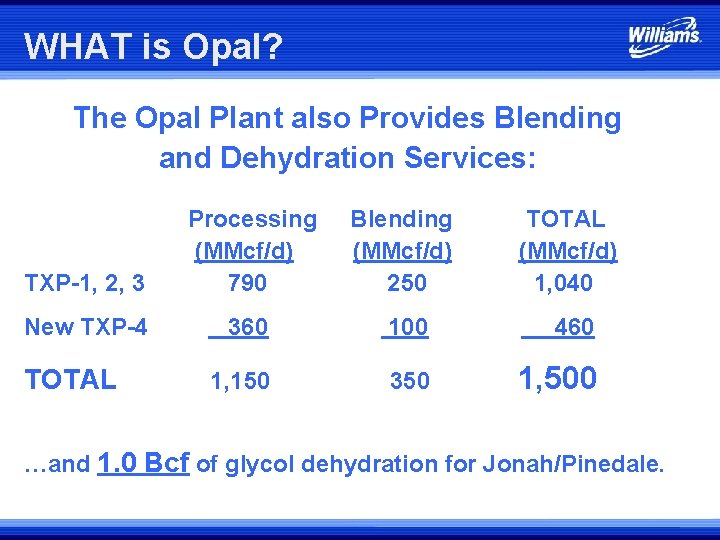 WHAT is Opal?

Williams

The Opal Plant also Provides Blending and Dehydration Services:

| | Processing (MMcf/d) | Blending (MMcf/d) | TOTAL (MMcf/d) |
|---|---|---|---|
| TXP-1, 2, 3 | 790 | 250 | 1,040 |
| New TXP-4 | 360 | 100 | 460 |
| TOTAL | 1,150 | 350 | 1,500 |

…and 1.0 Bcf of glycol dehydration for Jonah/Pinedale.